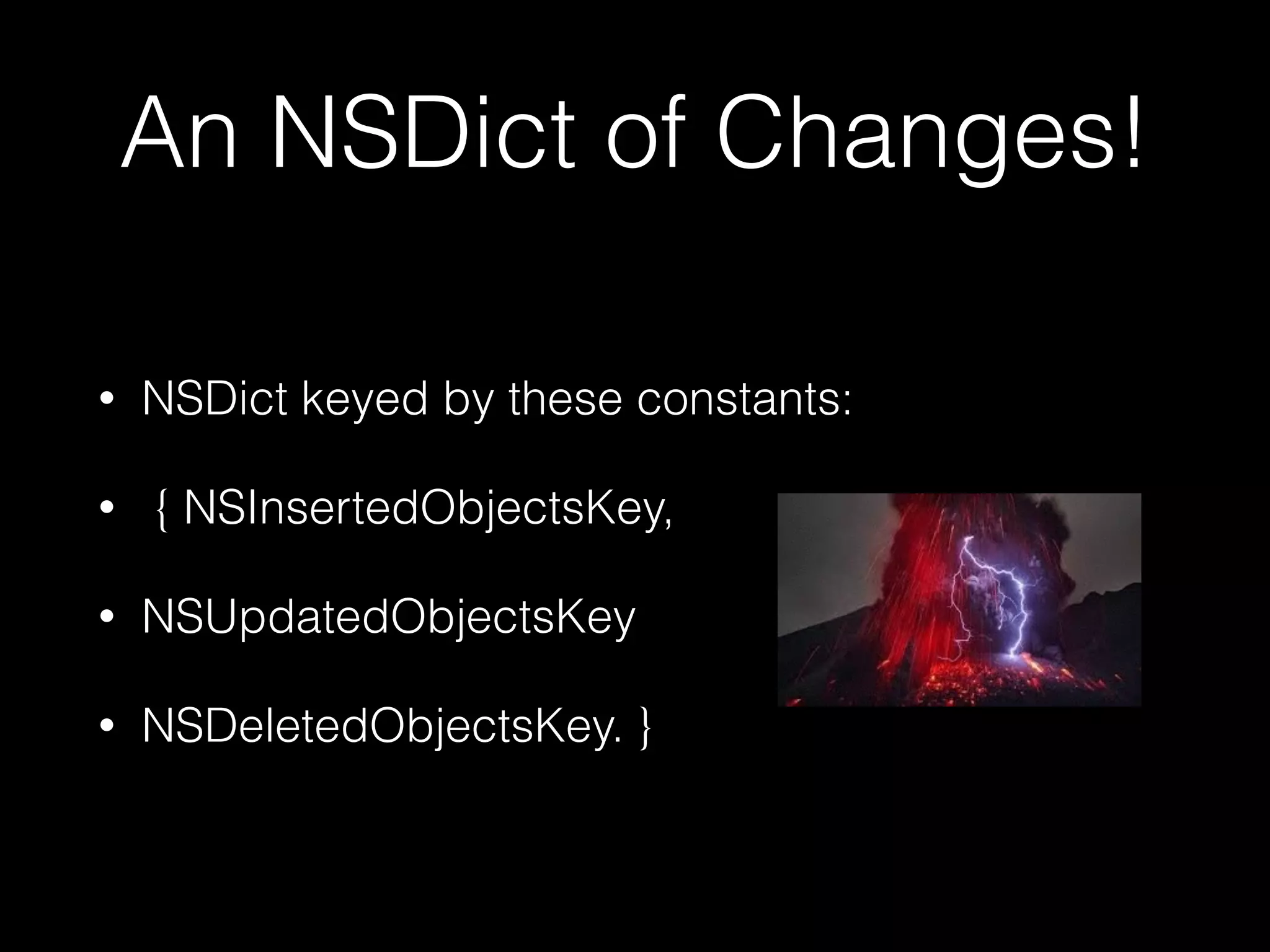 An NSDict of Changes!

• NSDict keyed by these constants:

• { NSInsertedObjectsKey,

• NSUpdatedObjectsKey

• NSDeletedObjectsKey. }